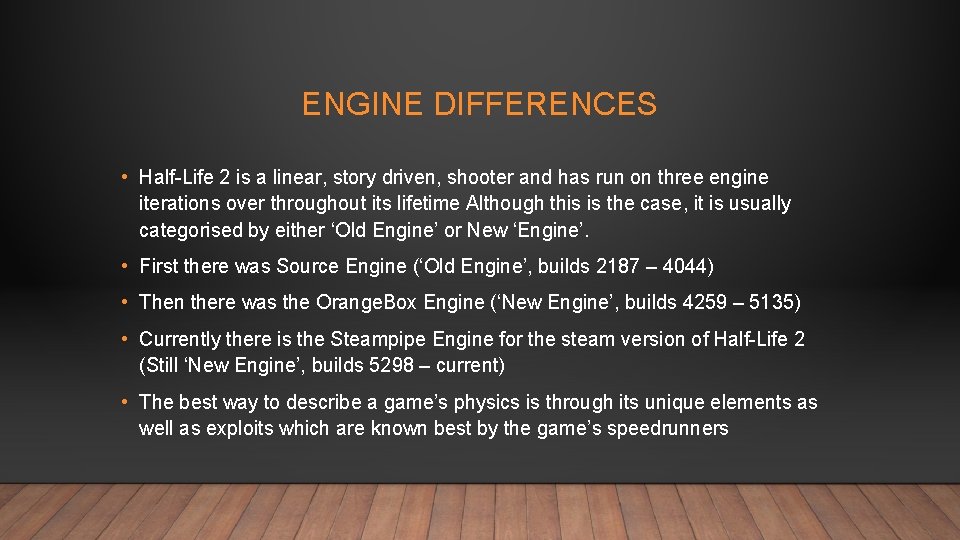 ENGINE DIFFERENCES

• Half-Life 2 is a linear, story driven, shooter and has run on three engine iterations over throughout its lifetime Although this is the case, it is usually categorised by either ‘Old Engine’ or New ‘Engine’.

• First there was Source Engine (‘Old Engine’, builds 2187 – 4044)

• Then there was the OrangeBox Engine (‘New Engine’, builds 4259 – 5135)

• Currently there is the Steampipe Engine for the steam version of Half-Life 2 (Still ‘New Engine’, builds 5298 – current)

• The best way to describe a game’s physics is through its unique elements as well as exploits which are known best by the game’s speedrunners